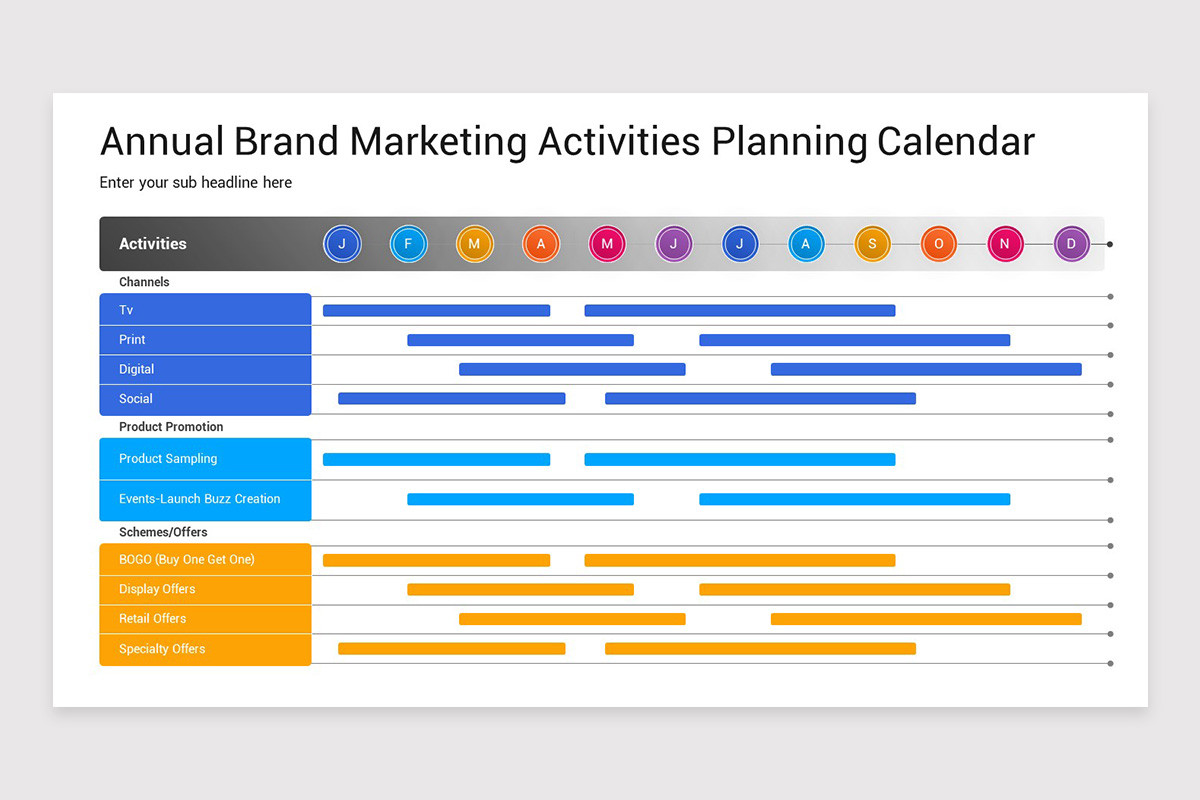 Annual Brand Marketing Activities Planning Calendar

Enter your sub headline here

Activities J F M A M J J A S O N D

Channels

Tv

Print

Digital

Social

Product Promotion

Product Sampling

Events-Launch Buzz Creation

Schemes/Offers

BOGO (Buy One Get One)

Display Offers

Retail Offers

Specialty Offers